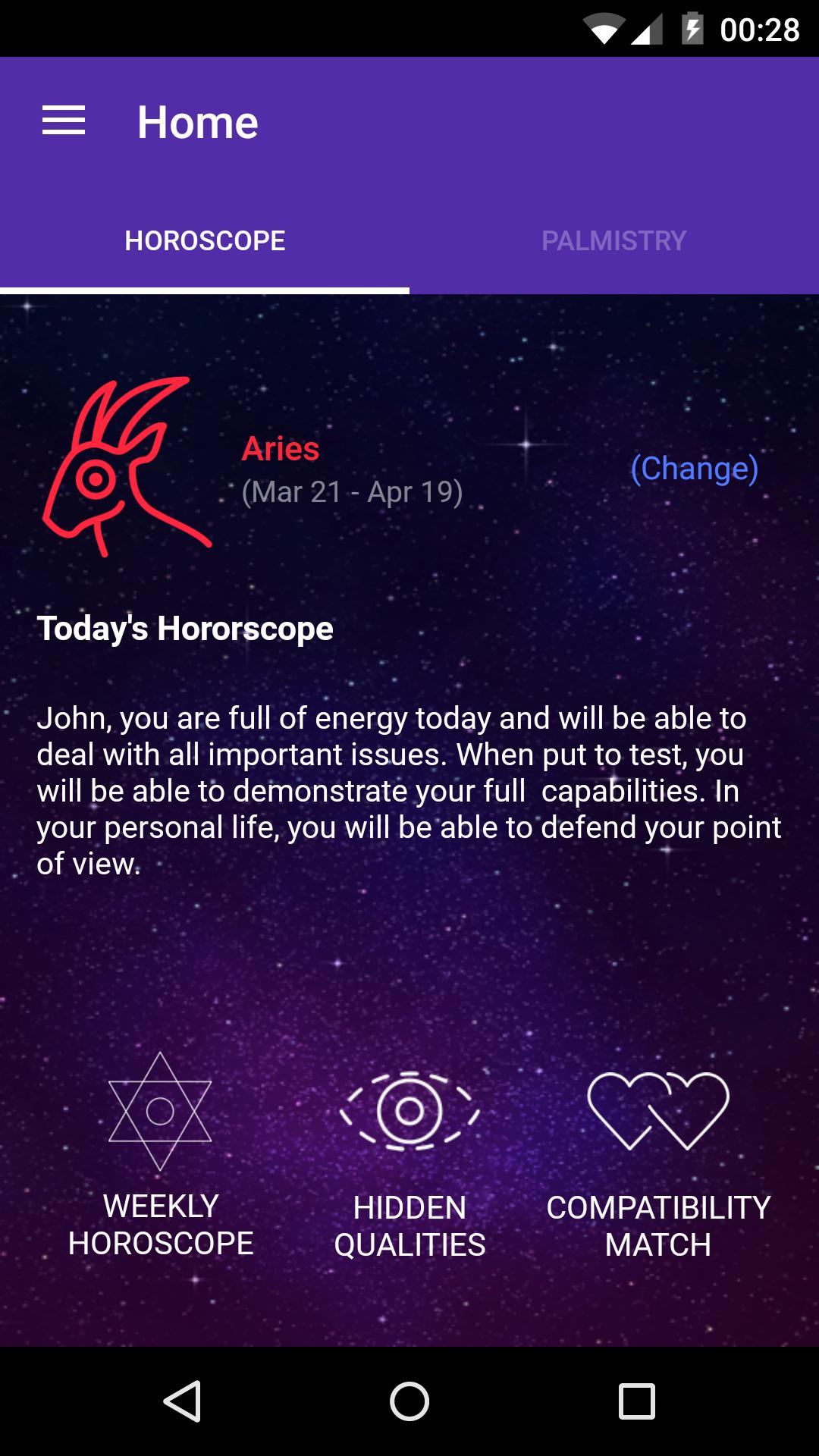 00:28

Home

HOROSCOPE

PALMISTRY

Aries
(Mar 21 - Apr 19)

(Change)

Today's Hororscope

John, you are full of energy today and will be able to deal with all important issues. When put to test, you will be able to demonstrate your full capabilities. In your personal life, you will be able to defend your point of view.

WEEKLY HOROSCOPE

HIDDEN QUALITIES

COMPATIBILITY MATCH